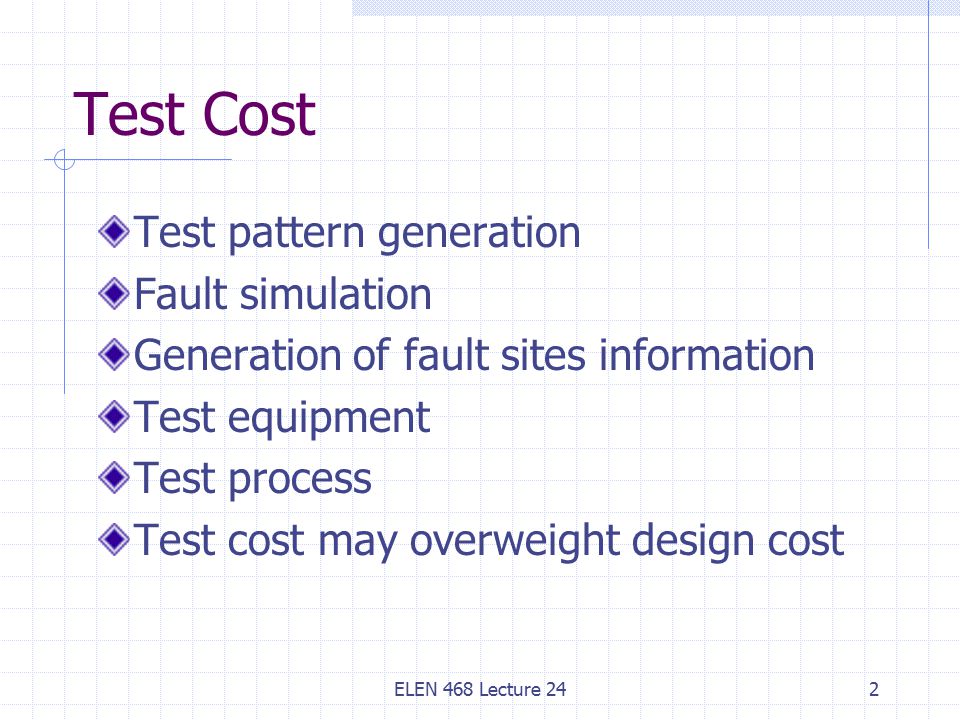 Test Cost

Test pattern generation
Fault simulation
Generation of fault sites information
Test equipment
Test process
Test cost may overweight design cost

ELEN 468 Lecture 24

2